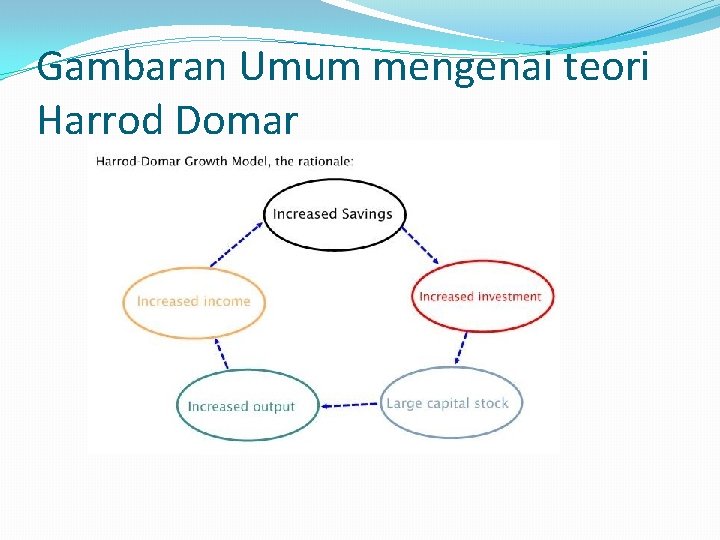 Gambaran Umum mengenai teori Harrod Domar

Harrod-Domar Growth Model, the rationale:

Increased Savings

Increased investment

Large capital stock

Increased output

Increased income